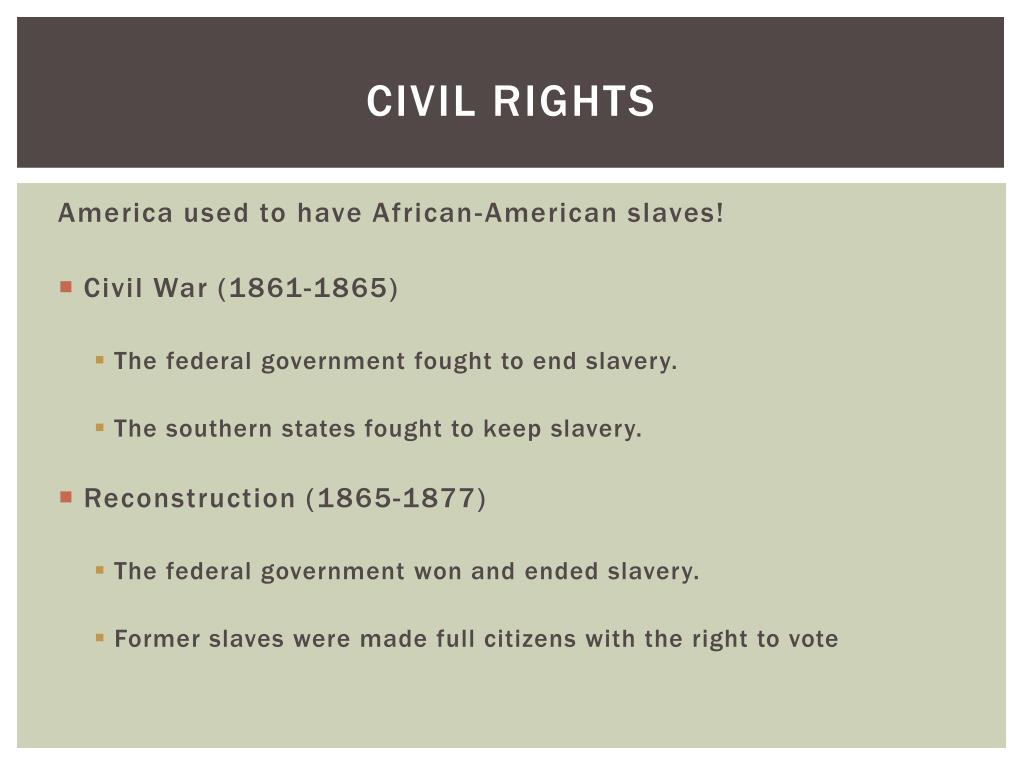 CIVIL RIGHTS

America used to have African-American slaves!

• Civil War (1861-1865)

• The federal government fought to end slavery.

• The southern states fought to keep slavery.

• Reconstruction (1865-1877)

• The federal government won and ended slavery.

• Former slaves were made full citizens with the right to vote